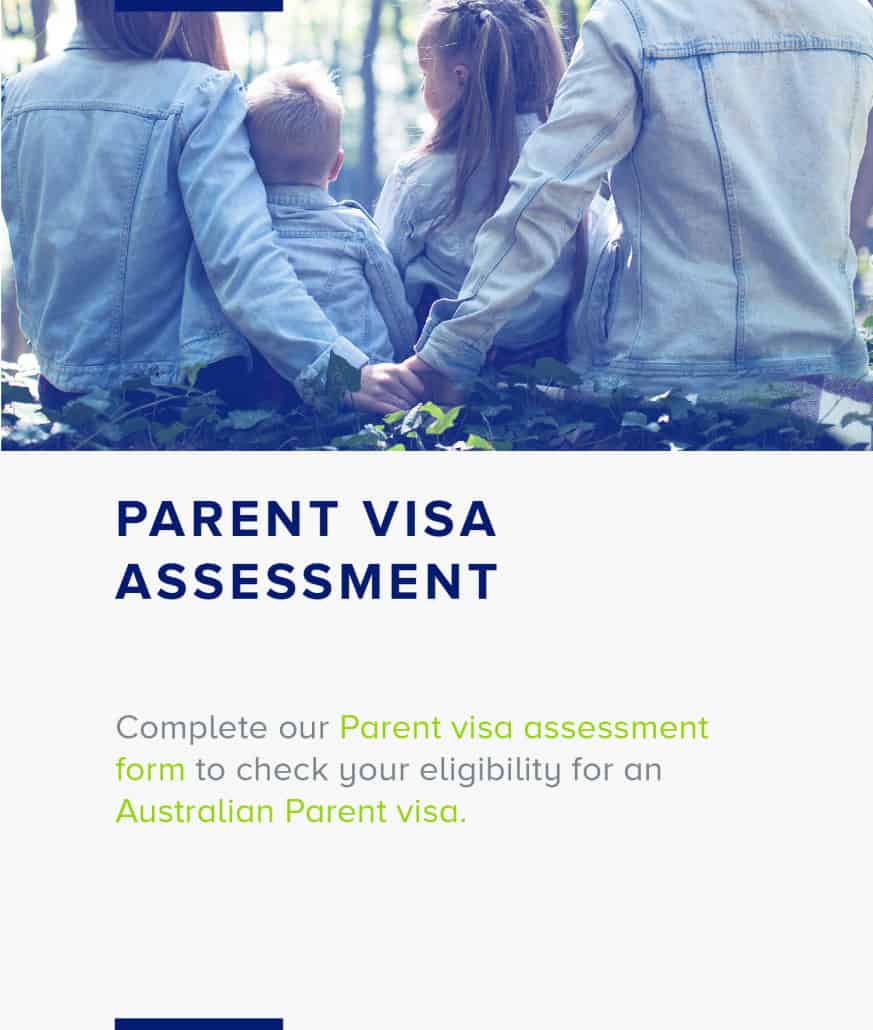 PARENT VISA ASSESSMENT

Complete our Parent visa assessment form to check your eligibility for an Australian Parent visa.